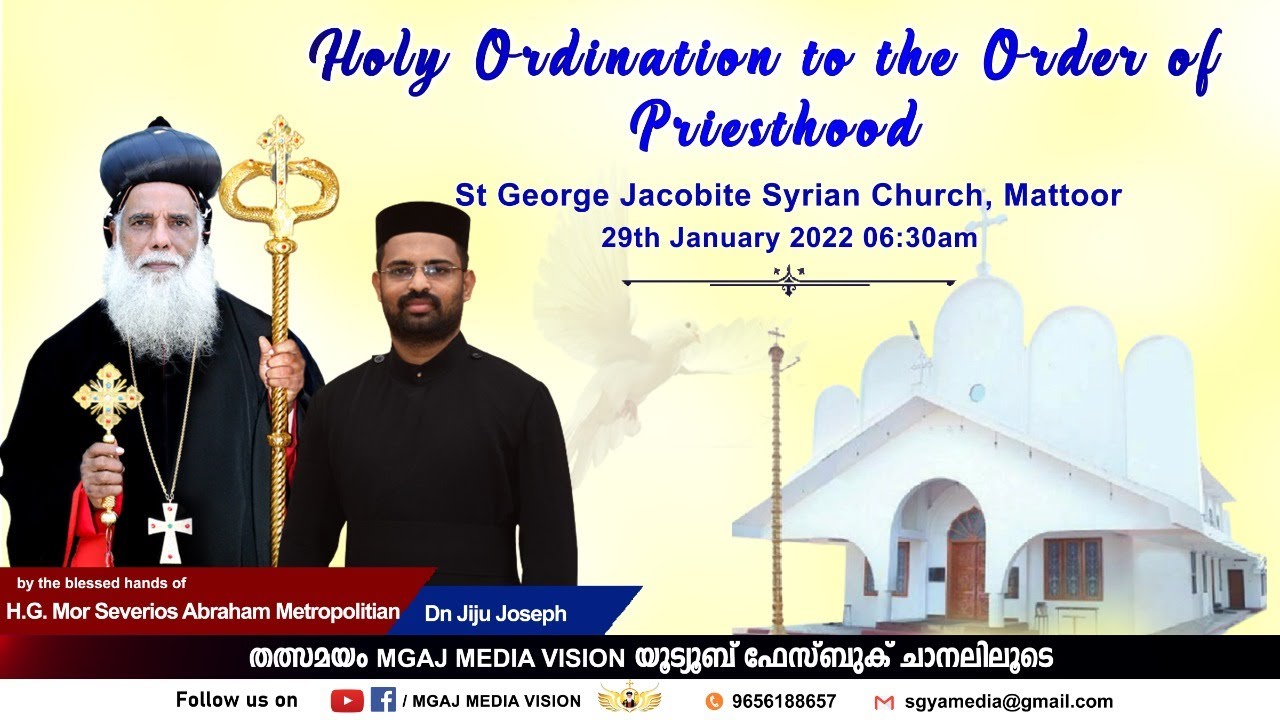 Holy Ordination to the Order of Priesthood

St George Jacobite Syrian Church, Mattoor
29th January 2022 06:30am

by the blessed hands of
H.G. Mor Severios Abraham Metropolitian

Dn Jiju Joseph

തത്സമയം MGAJ MEDIA VISION യൂട്യൂബ് ഫേസ്ബുക് ചാനലിലൂടെ

Follow us on / MGAJ MEDIA VISION 9656188657 sgyamedia@gmail.com